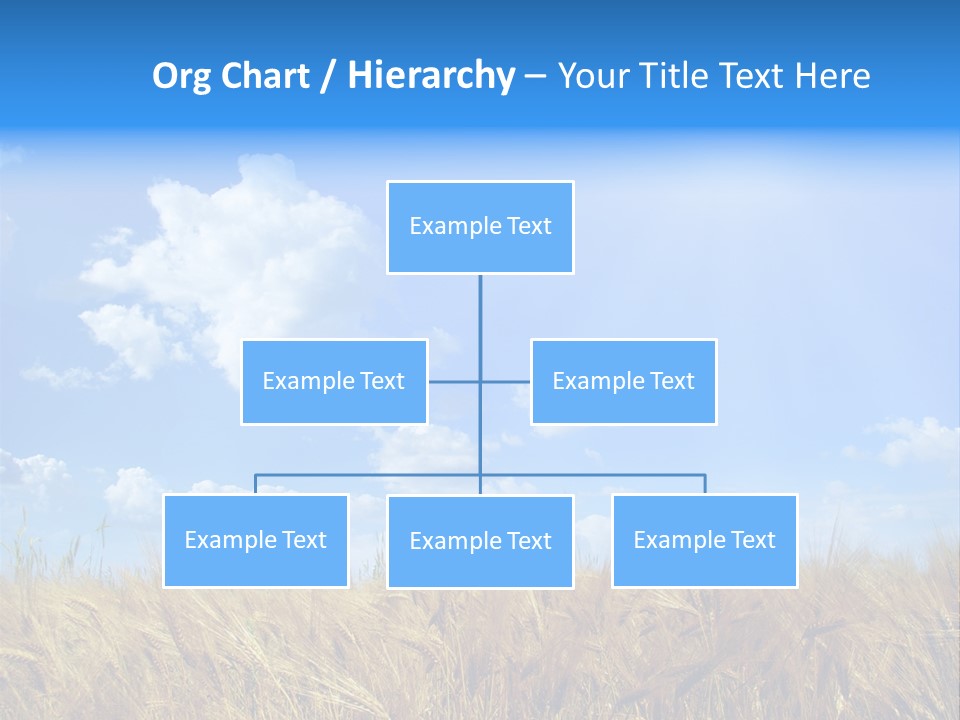 Org Chart / Hierarchy – Your Title Text Here

Example Text

Example Text

Example Text

Example Text

Example Text

Example Text